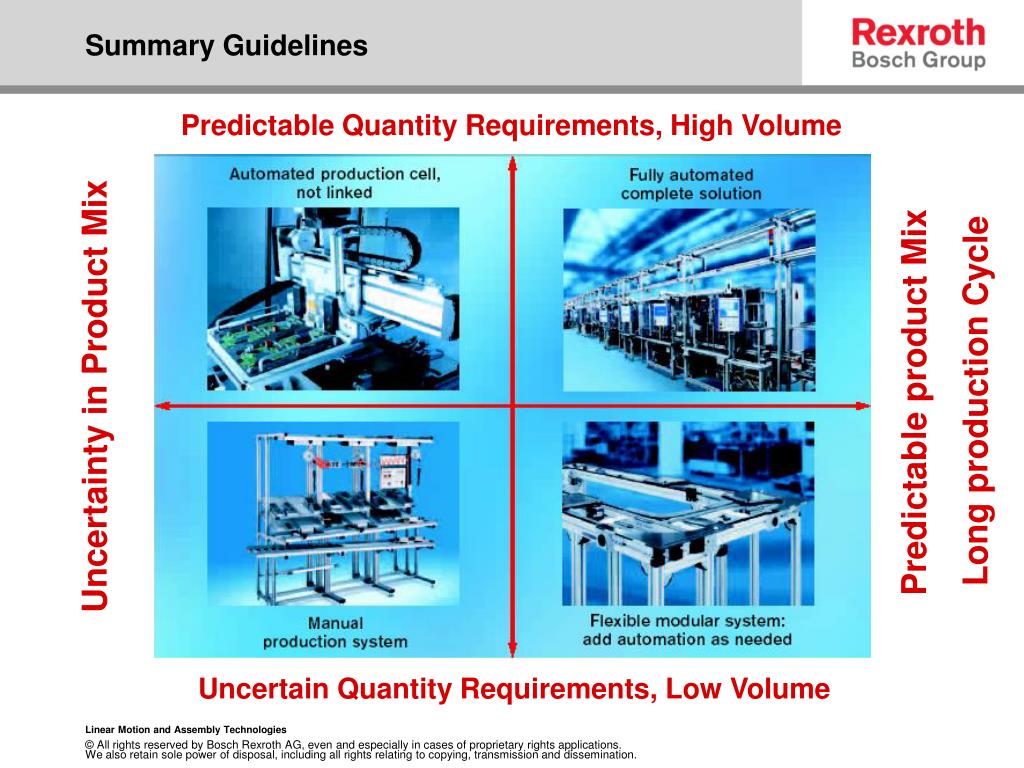 Summary Guidelines

Rexroth
Bosch Group

Predictable Quantity Requirements, High Volume

Uncertainty in Product Mix

Automated production cell, not linked

Fully automated complete solution

Manual production system

Flexible modular system: add automation as needed

Predictable product Mix

Long production Cycle

Uncertain Quantity Requirements, Low Volume

Linear Motion and Assembly Technologies

© All rights reserved by Bosch Rexroth AG, even and especially in cases of proprietary rights applications. We also retain sole power of disposal, including all rights relating to copying, transmission and dissemination.